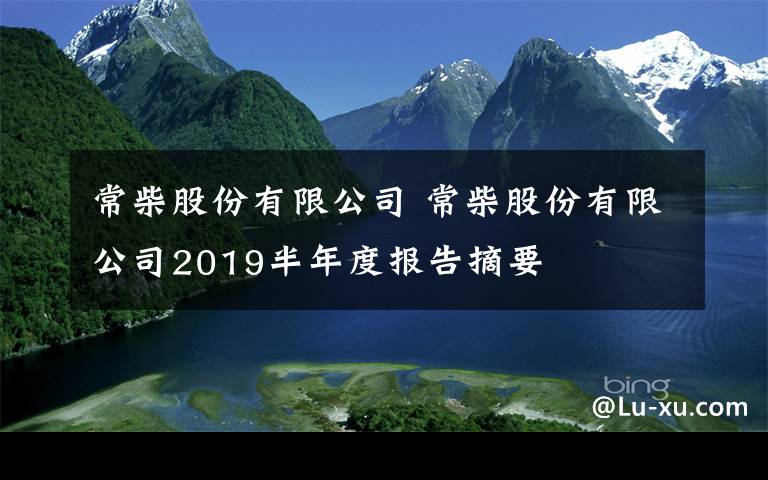 常柴股份有限公司 常柴股份有限公司2019半年度报告摘要

bing

@Lu-xu.com